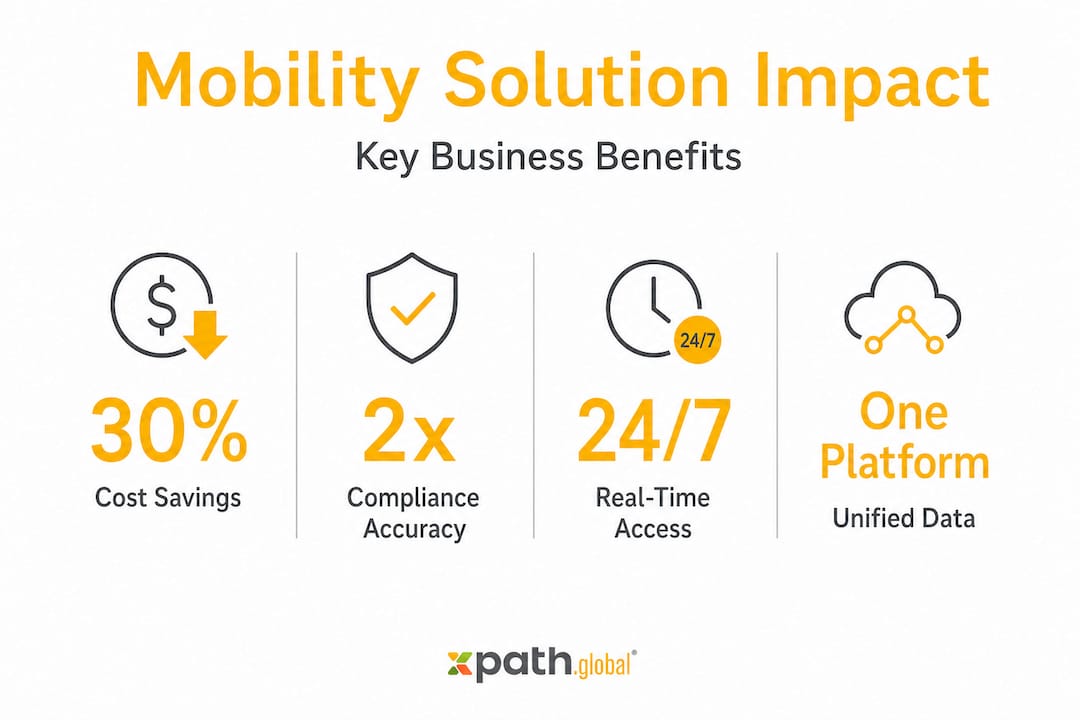 Mobility Solution Impact

Key Business Benefits

$

30%
Cost Savings

2x
Compliance Accuracy

24/7

24/7
Real-Time Access

One Platform
Unified Data

xpath.global®